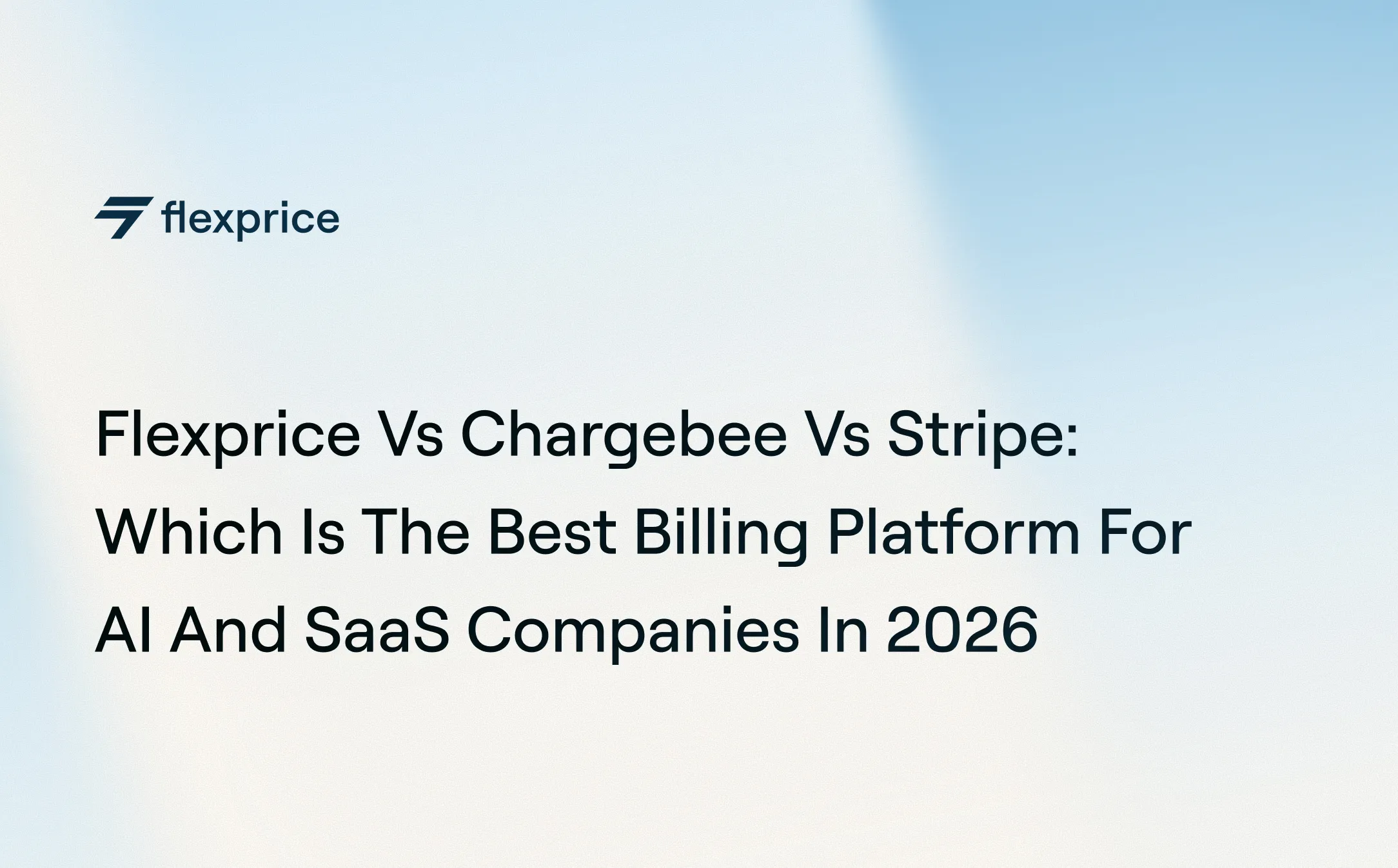 flexprice

Flexprice Vs Chargebee Vs Stripe: Which Is The Best Billing Platform For AI And SaaS Companies In 2026